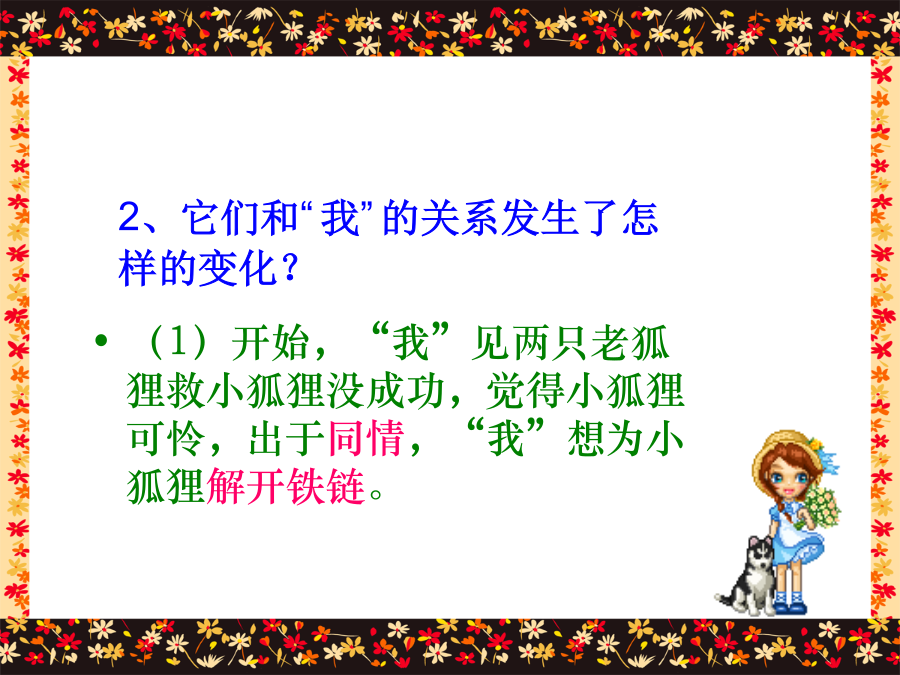 2、它们和“我”的关系发生了怎样的变化？

• （1）开始，“我”见两只老狐狸救小狐狸没成功，觉得小狐狸可怜，出于同情，“我”想为小狐狸解开铁链。